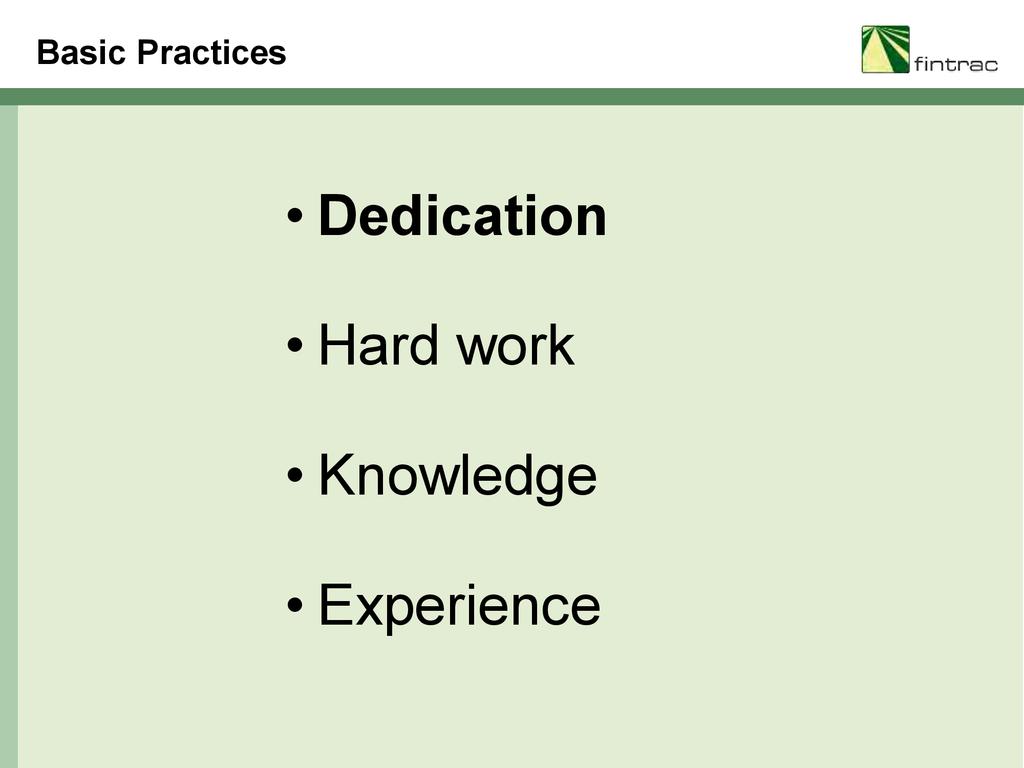 Basic Practices

fintrac

• Dedication

• Hard work

• Knowledge

• Experience